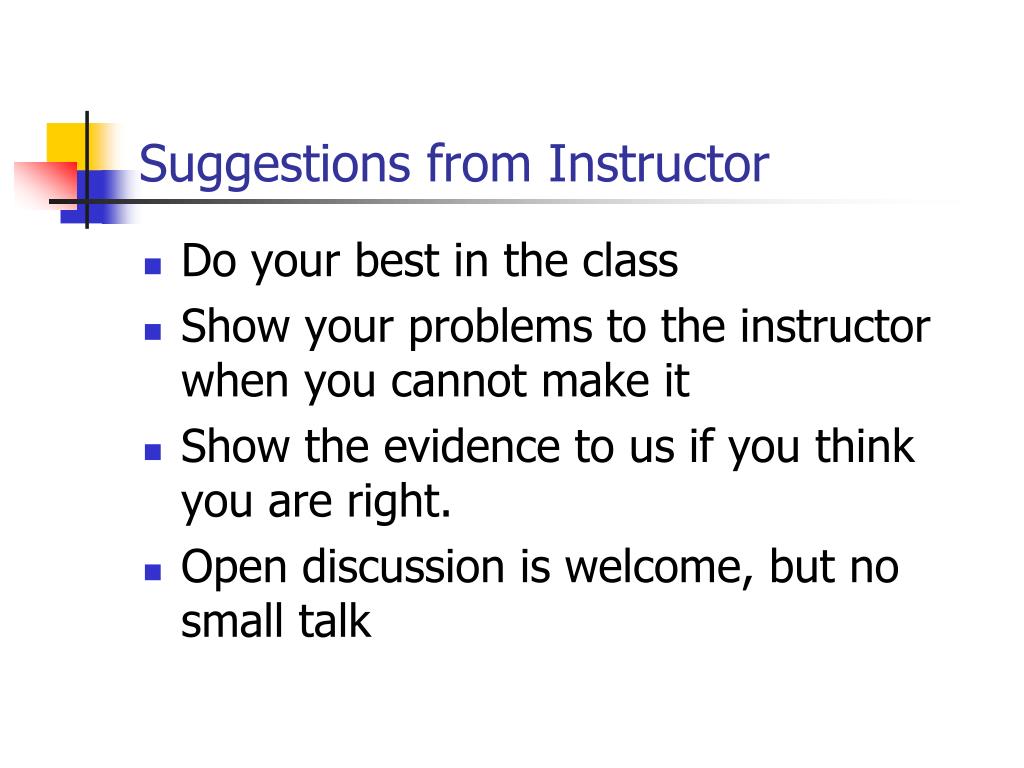 Suggestions from Instructor

- Do your best in the class
- Show your problems to the instructor when you cannot make it
- Show the evidence to us if you think you are right.
- Open discussion is welcome, but no small talk